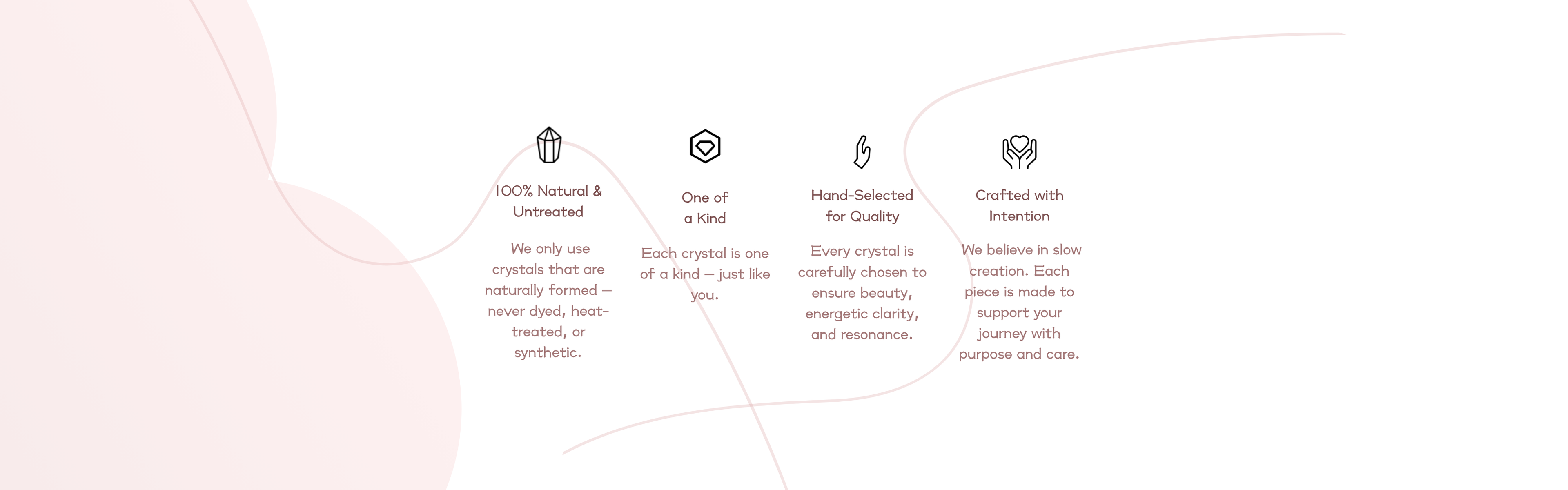 100% Natural & Untreated

We only use crystals that are naturally formed — never dyed, heat-treated, or synthetic.

One of a Kind

Each crystal is one of a kind — just like you.

Hand-Selected for Quality

Every crystal is carefully chosen to ensure beauty, energetic clarity, and resonance.

Crafted with Intention

We believe in slow creation. Each piece is made to support your journey with purpose and care.